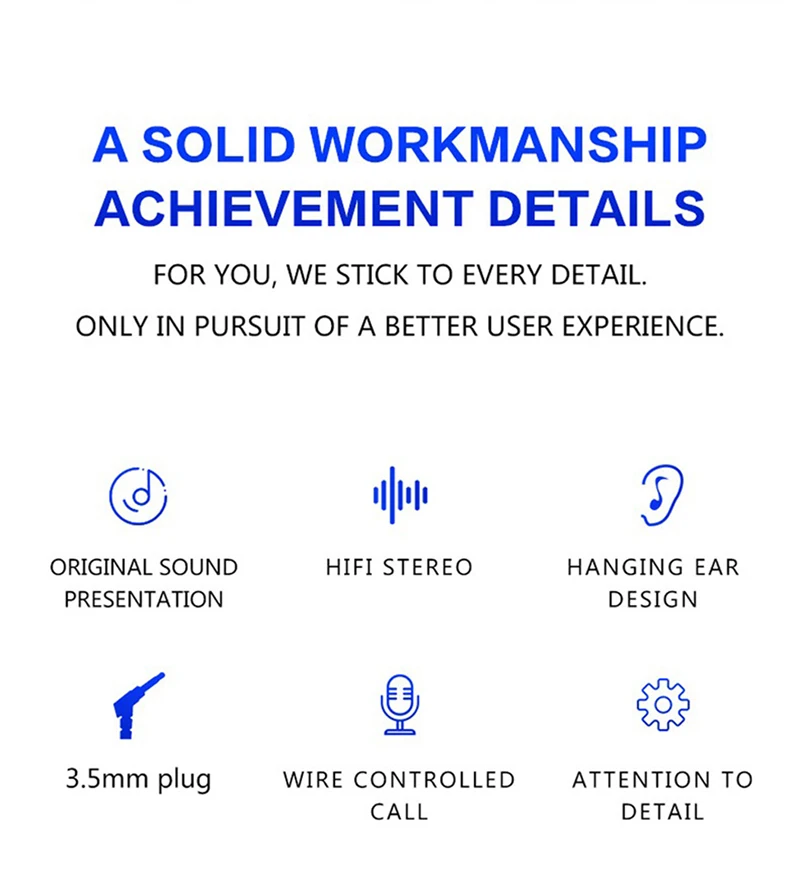 A SOLID WORKMANSHIP ACHIEVEMENT DETAILS

FOR YOU, WE STICK TO EVERY DETAIL.

ONLY IN PURSUIT OF A BETTER USER EXPERIENCE.

ORIGINAL SOUND PRESENTATION

HIFI STEREO

HANGING EAR DESIGN

3.5mm plug

WIRE CONTROLLED CALL

ATTENTION TO DETAIL